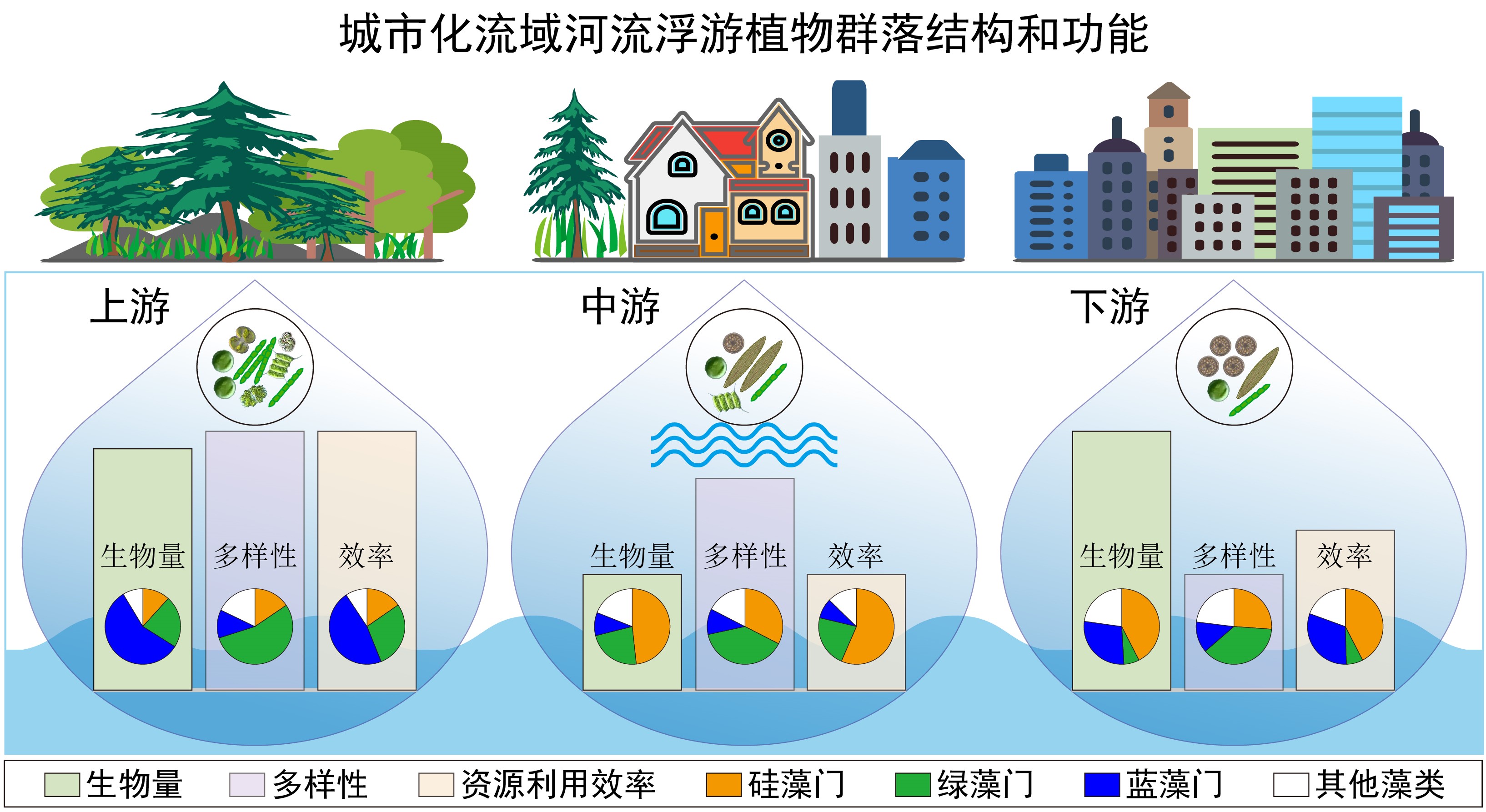 城市化流域河流浮游植物群落结构和功能

上游

生物量 多样性 效率

中游

生物量 多样性 效率

下游

生物量 多样性 效率

生物量 多样性 资源利用效率 硅藻门 绿藻门 蓝藻门 其他藻类